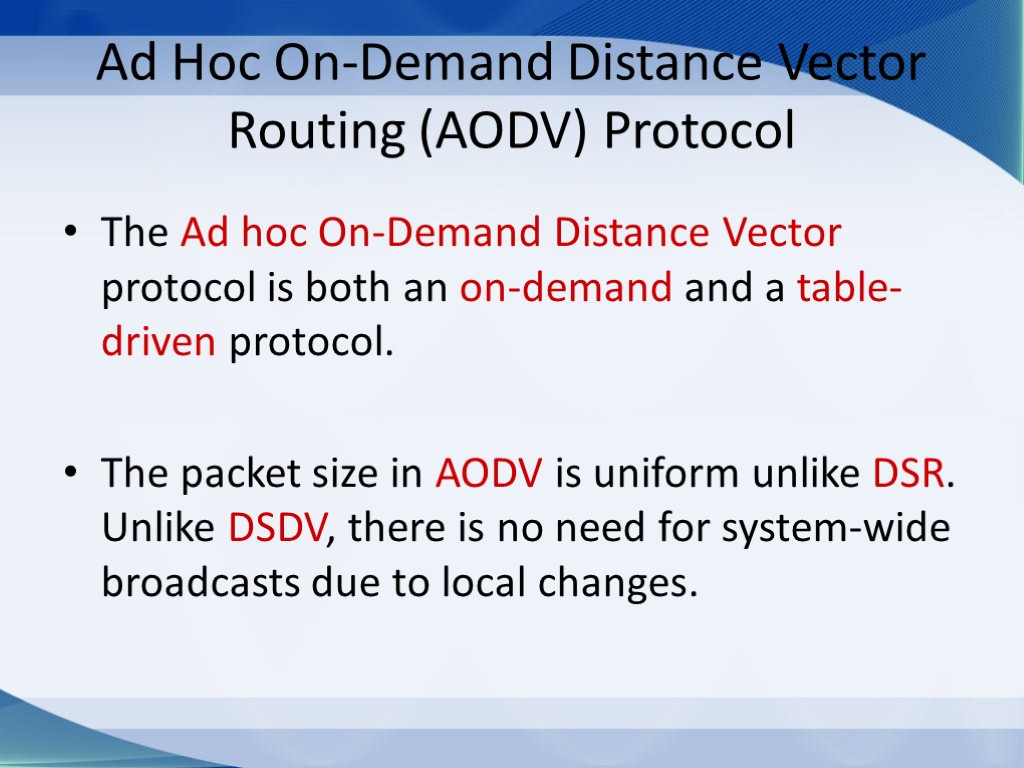 Ad Hoc On-Demand Distance Vector Routing (AODV) Protocol

• The Ad hoc On-Demand Distance Vector protocol is both an on-demand and a table-driven protocol.

• The packet size in AODV is uniform unlike DSR. Unlike DSDV, there is no need for system-wide broadcasts due to local changes.